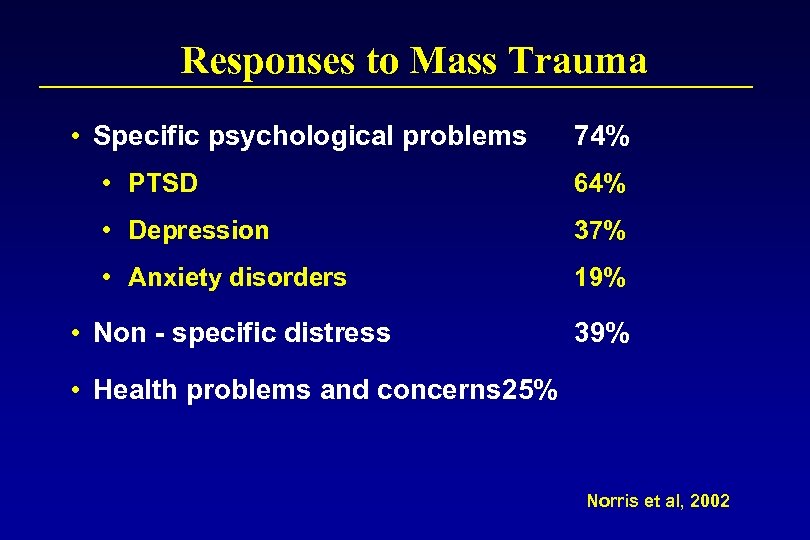 Responses to Mass Trauma

• Specific psychological problems 74%

• PTSD 64%

• Depression 37%

• Anxiety disorders 19%

• Non - specific distress 39%

• Health problems and concerns25%

Norris et al, 2002